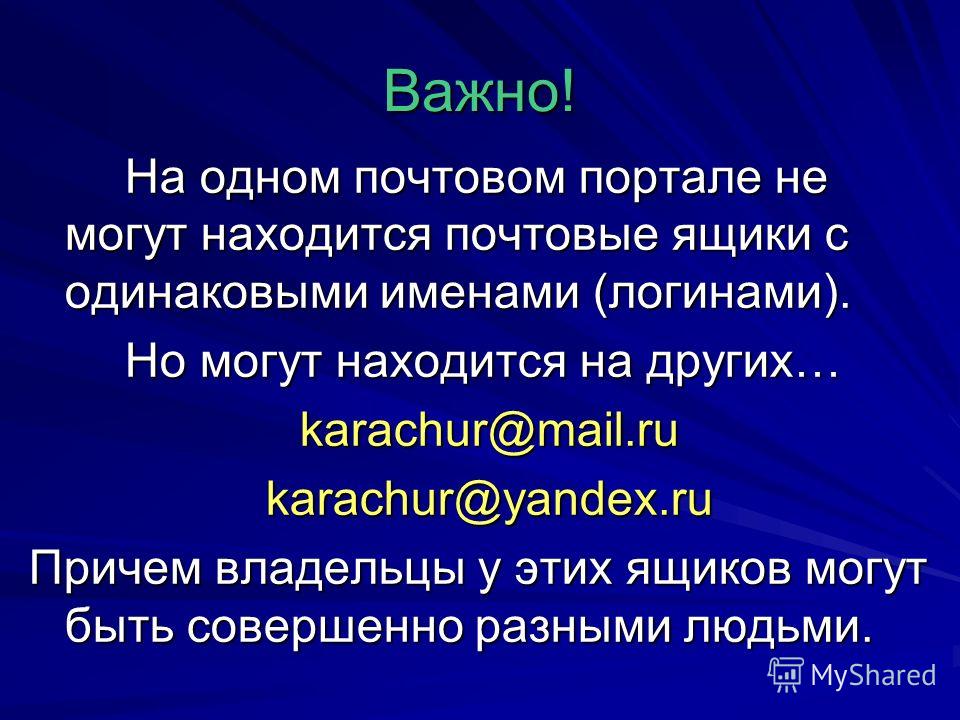 Важно!

На одном почтовом портале не могут находится почтовые ящики с одинаковыми именами (логинами).

Но могут находится на других…

karachur@mail.ru

karachur@yandex.ru

Причем владельцы у этих ящиков могут быть совершенно разными людьми.

MyShared